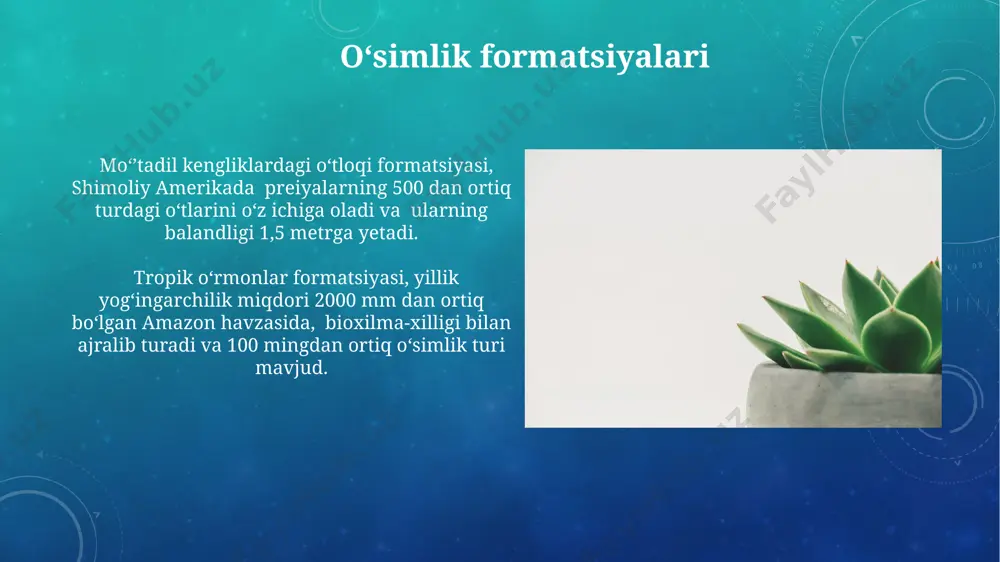 O‘simlik formatsiyalari

Mo‘’tadil kengliklardagi o‘tloqi formatsiyasi, Shimoliy Amerikada preiyalarning 500 dan ortiq turdagi o‘tlarini o‘z ichiga oladi va ularning balandligi 1,5 metrga yetadi.

Tropik o‘rmonlar formatsiyasi, yillik yog‘ingarchilik miqdori 2000 mm dan ortiq bo‘lgan Amazon havzasida, bioxilma-xilligi bilan ajralib turadi va 100 mingdan ortiq o‘simlik turi mavjud.

FaylHub.uz FaylHub.uz FaylHub.uz